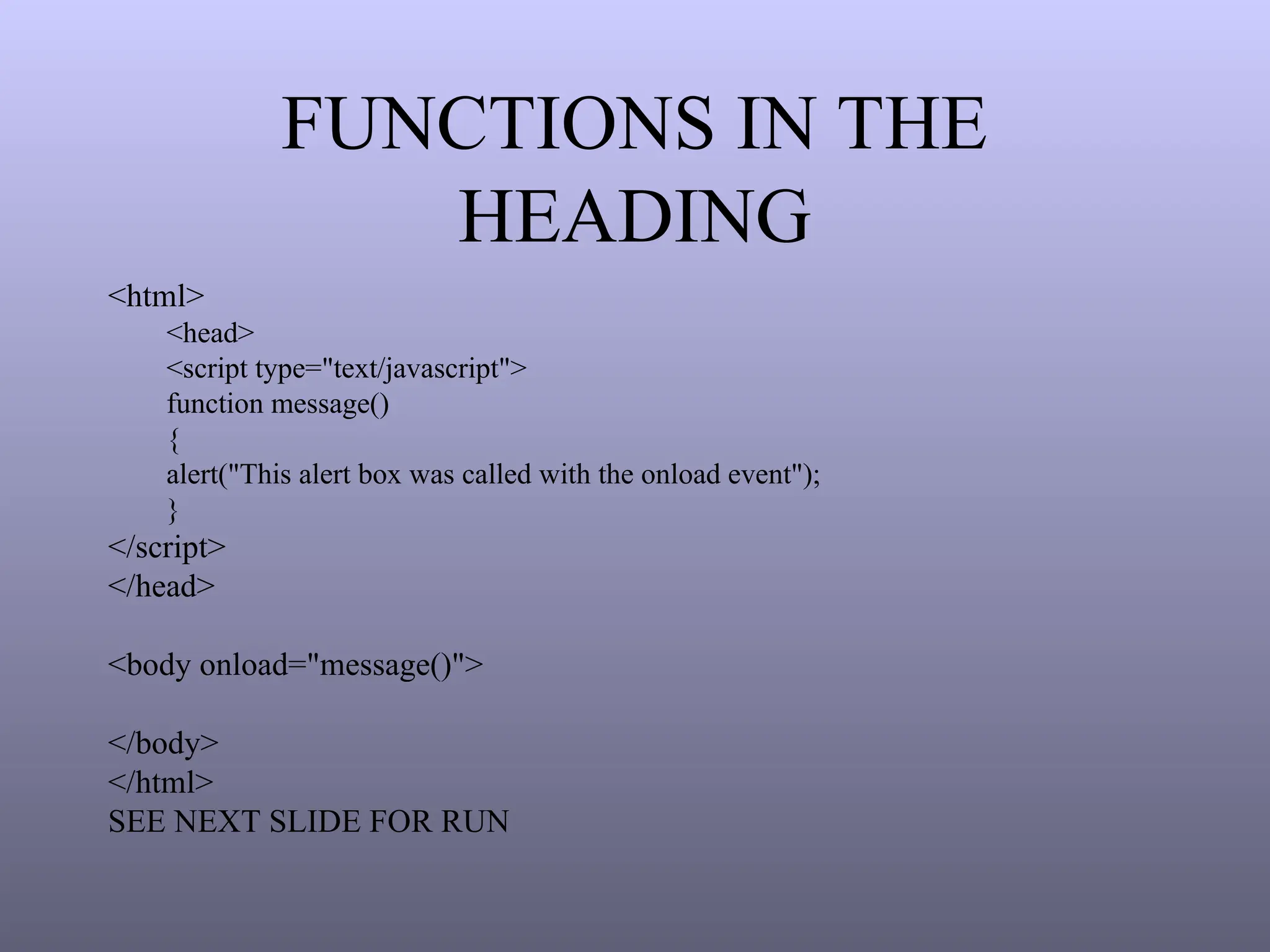 FUNCTIONS IN THE HEADING

<html>
<head>
<script type="text/javascript">
function message()
{
alert("This alert box was called with the onload event");
}
</script>
</head>

<body onload="message()">

</body>
</html>
SEE NEXT SLIDE FOR RUN